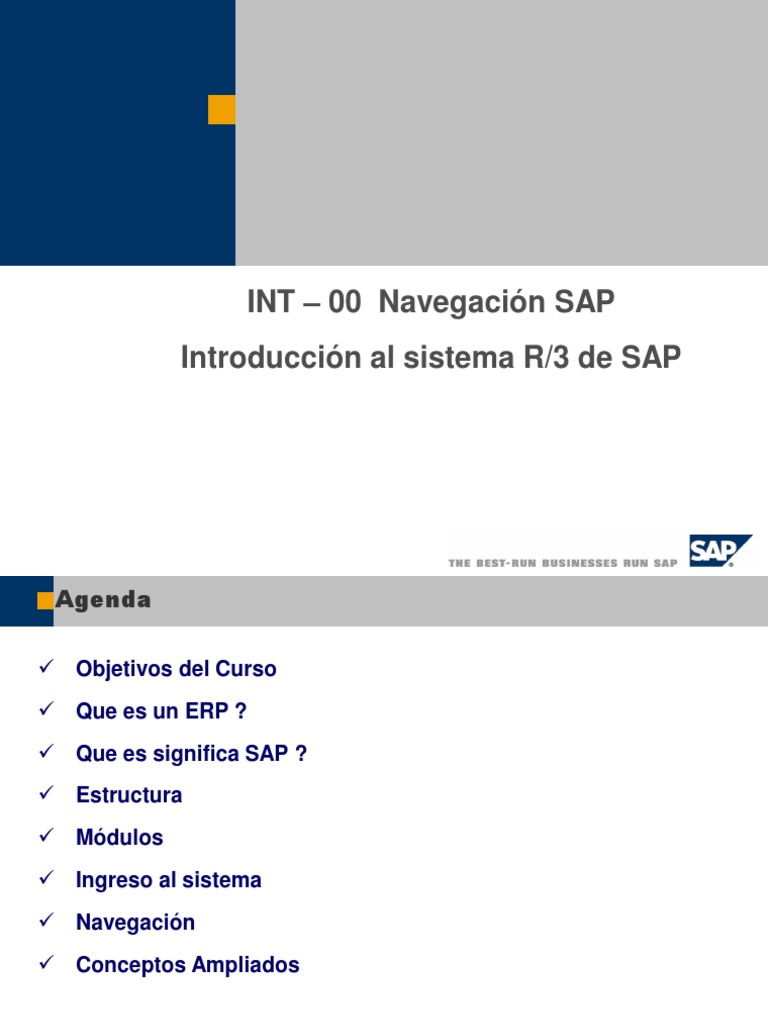 INT – 00 Navegación SAP

Introducción al sistema R/3 de SAP

THE BEST-RUN BUSINESSES RUN SAP

SAP

Agenda

✓ Objetivos del Curso
✓ Que es un ERP ?
✓ Que es significa SAP ?
✓ Estructura
✓ Módulos
✓ Ingreso al sistema
✓ Navegación
✓ Conceptos Ampliados